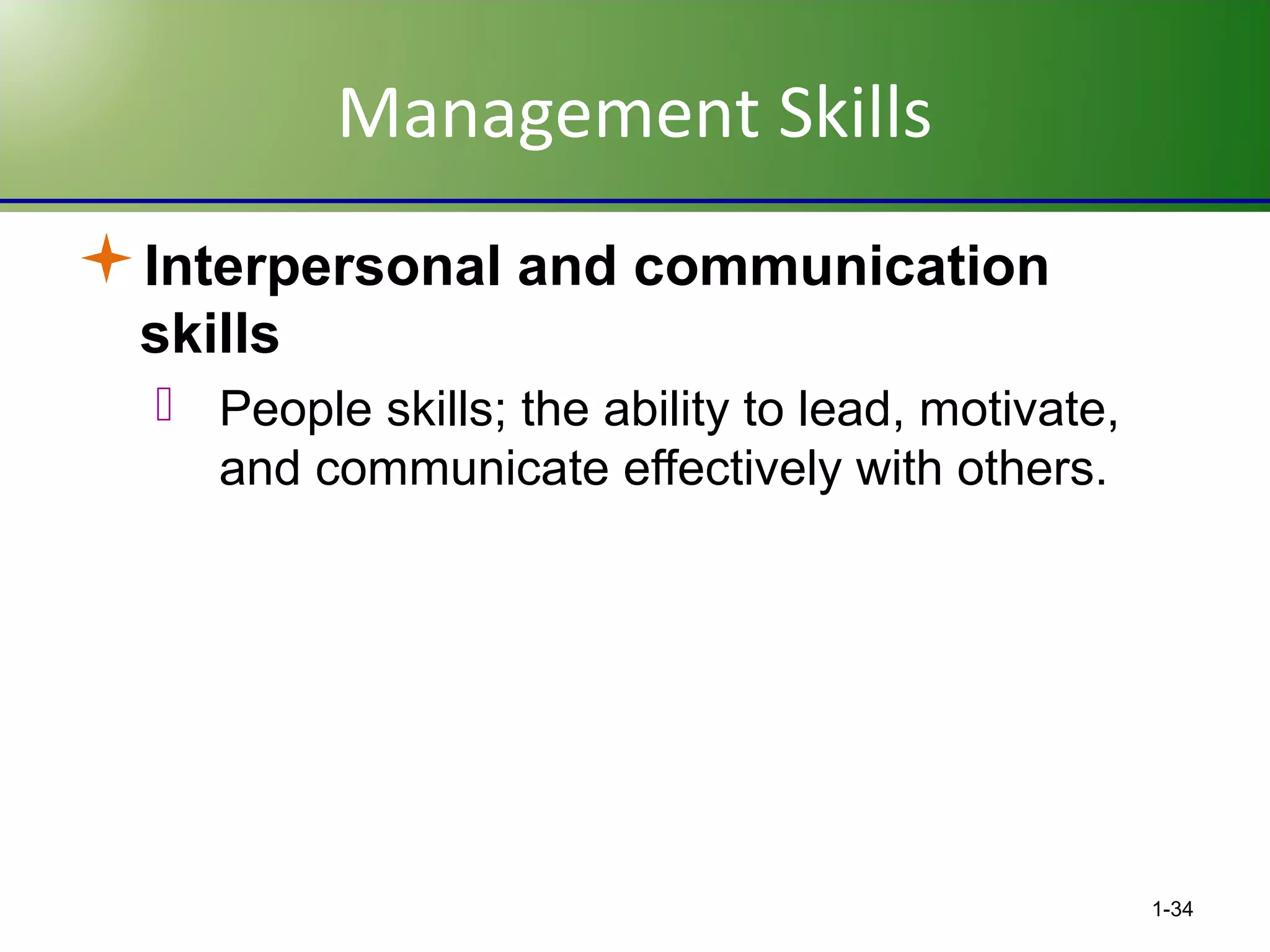 Management Skills

Interpersonal and communication skills

People skills; the ability to lead, motivate, and communicate effectively with others.

1-34